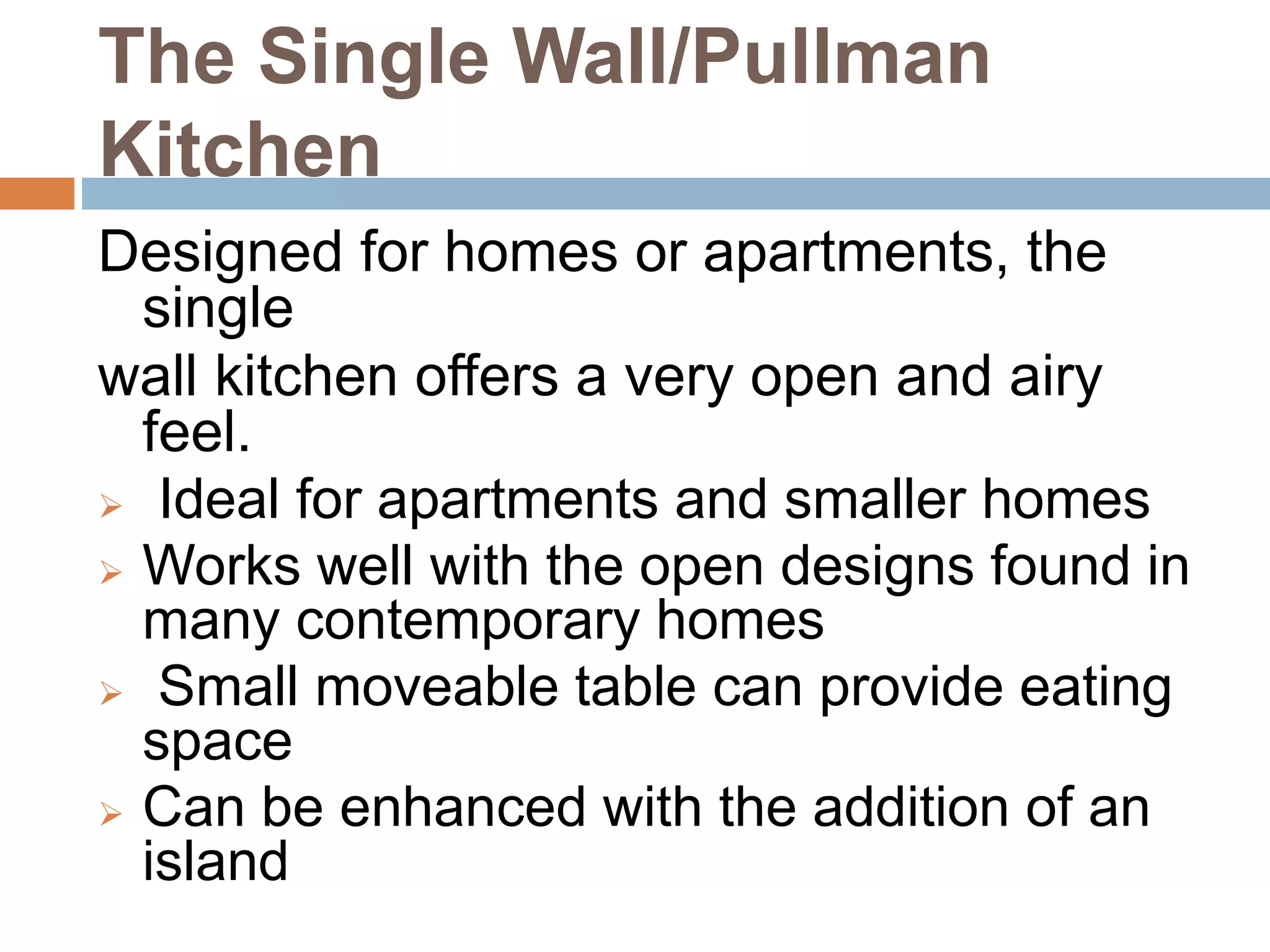 The Single Wall/Pullman Kitchen

Designed for homes or apartments, the single

wall kitchen offers a very open and airy feel.

➢ Ideal for apartments and smaller homes
➢ Works well with the open designs found in many contemporary homes
➢ Small moveable table can provide eating space
➢ Can be enhanced with the addition of an island